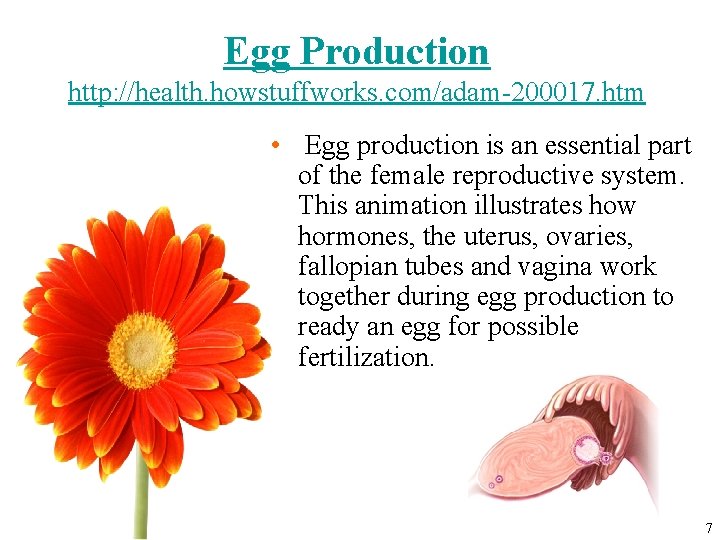 Egg Production
http://health.howstuffworks.com/adam-200017.htm

• Egg production is an essential part of the female reproductive system. This animation illustrates how hormones, the uterus, ovaries, fallopian tubes and vagina work together during egg production to ready an egg for possible fertilization.

7